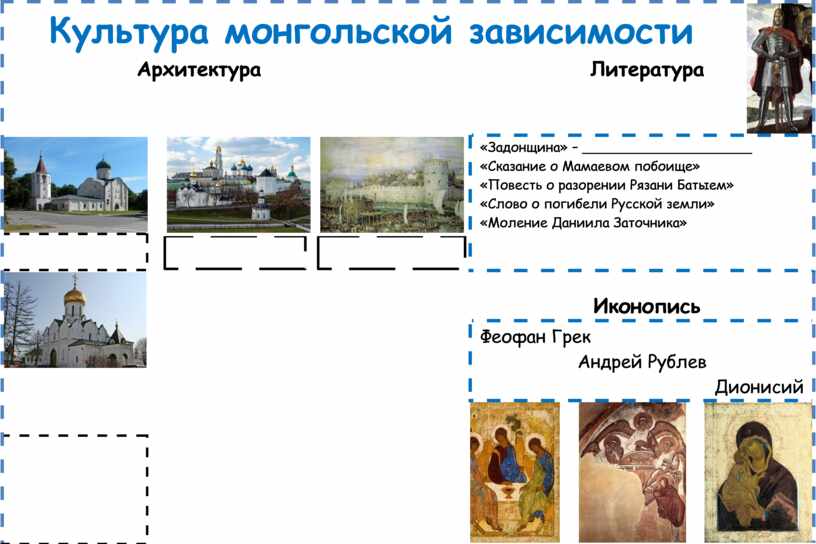 Культура монгольской зависимости

Архитектура

Литература

«Задонщина» – ____________________
«Сказание о Мамаевом побоище»
«Повесть о разорении Рязани Батыем»
«Слово о погибели Русской земли»
«Моление Даниила Заточника»

Иконопись

Феофан Грек
Андрей Рублев
Дионисий